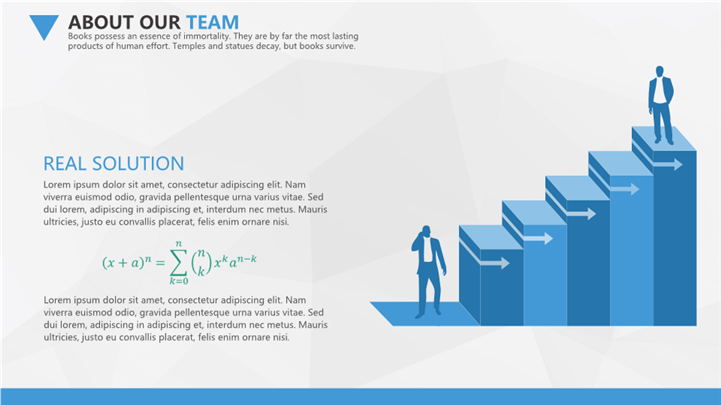 ABOUT OUR TEAM
Books possess an essence of immortality. They are by far the most lasting products of human effort. Temples and statues decay, but books survive.

REAL SOLUTION
Lorem ipsum dolor sit amet, consectetur adipiscing elit. Nam viverra euismod odio, gravida pellentesque urna varius vitae. Sed dui lorem, adipiscing in adipiscing et, interdum nec metus. Mauris ultricies, justo eu convallis placerat, felis enim ornare nisi.

$(x+a)^n = \sum_{k=0}^{n} \binom{n}{k} x^k a^{n-k}$

Lorem ipsum dolor sit amet, consectetur adipiscing elit. Nam viverra euismod odio, gravida pellentesque urna varius vitae. Sed dui lorem, adipiscing in adipiscing et, interdum nec metus. Mauris ultricies, justo eu convallis placerat, felis enim ornare nisi.